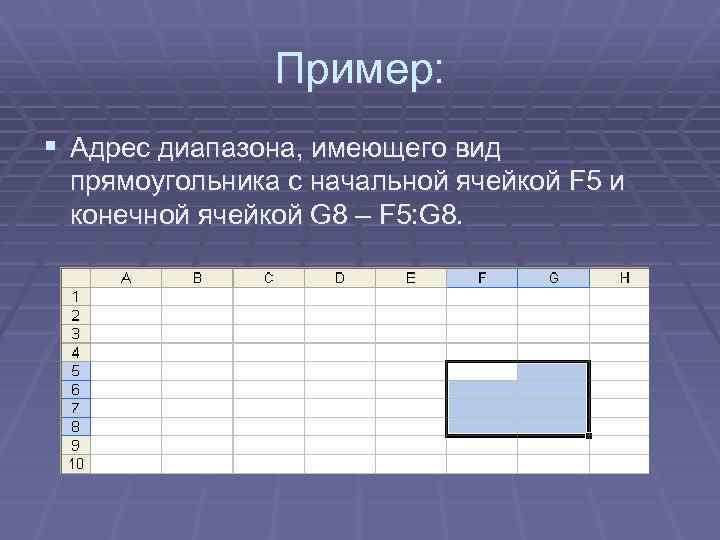 Пример:

Адрес диапазона, имеющего вид прямоугольника с начальной ячейкой F5 и конечной ячейкой G8 – F5:G8.

| | A | B | C | D | E | F | G | H |
|---|---|---|---|---|---|---|---|---|
| 1 | | | | | | | | |
| 2 | | | | | | | | |
| 3 | | | | | | | | |
| 4 | | | | | | | | |
| 5 | | | | | | | | |
| 6 | | | | | | | | |
| 7 | | | | | | | | |
| 8 | | | | | | | | |
| 9 | | | | | | | | |
| 10 | | | | | | | | |